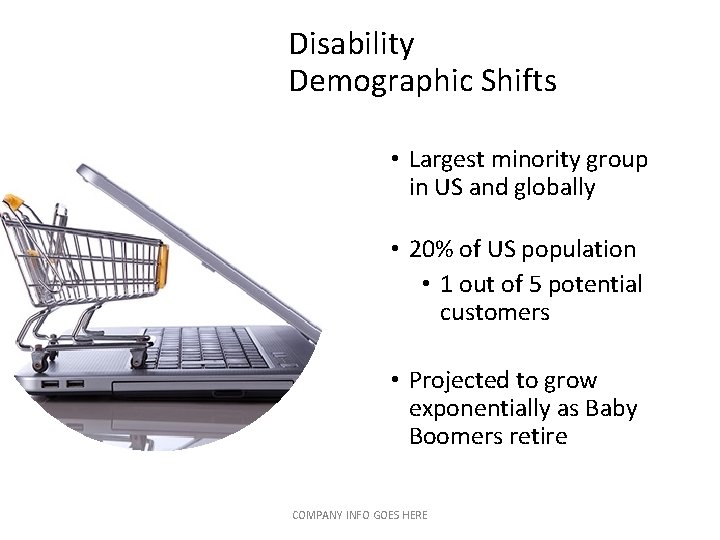 Disability
Demographic Shifts

• Largest minority group in US and globally

• 20% of US population
  • 1 out of 5 potential customers

• Projected to grow exponentially as Baby Boomers retire

COMPANY INFO GOES HERE